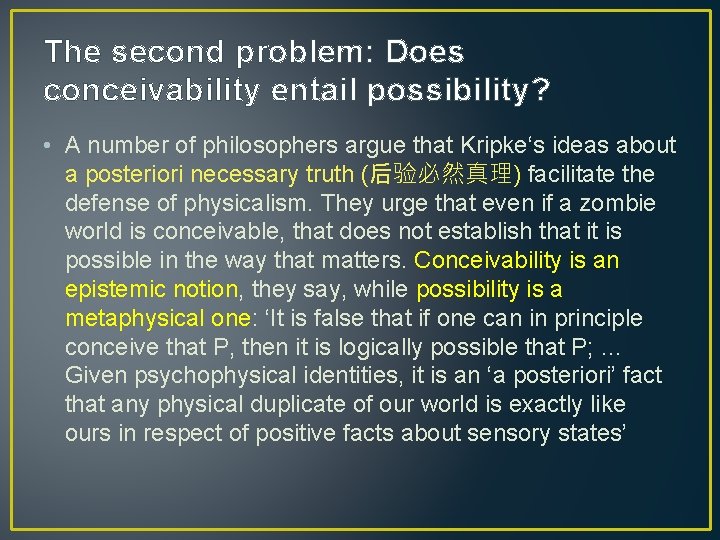 The second problem: Does conceivability entail possibility?

• A number of philosophers argue that Kripke‘s ideas about a posteriori necessary truth (后验必然真理) facilitate the defense of physicalism. They urge that even if a zombie world is conceivable, that does not establish that it is possible in the way that matters. Conceivability is an epistemic notion, they say, while possibility is a metaphysical one: ‘It is false that if one can in principle conceive that P, then it is logically possible that P; ... Given psychophysical identities, it is an ‘a posteriori’ fact that any physical duplicate of our world is exactly like ours in respect of positive facts about sensory states’